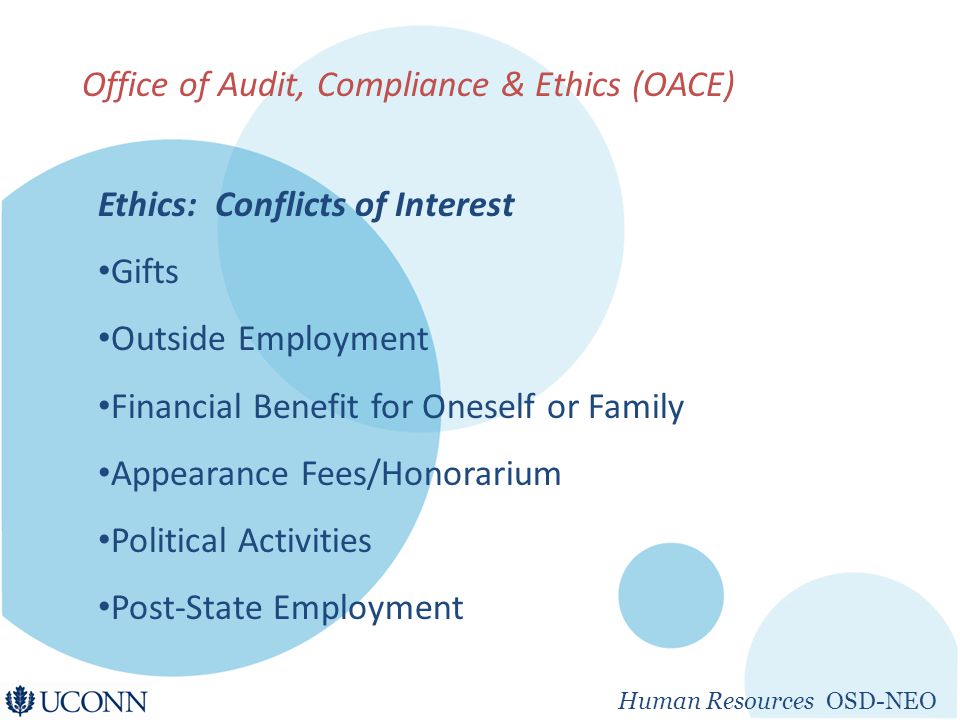 Office of Audit, Compliance & Ethics (OACE)

Ethics: Conflicts of Interest

•Gifts

•Outside Employment

•Financial Benefit for Oneself or Family

•Appearance Fees/Honorarium

•Political Activities

•Post-State Employment

UCONN

Human Resources OSD-NEO